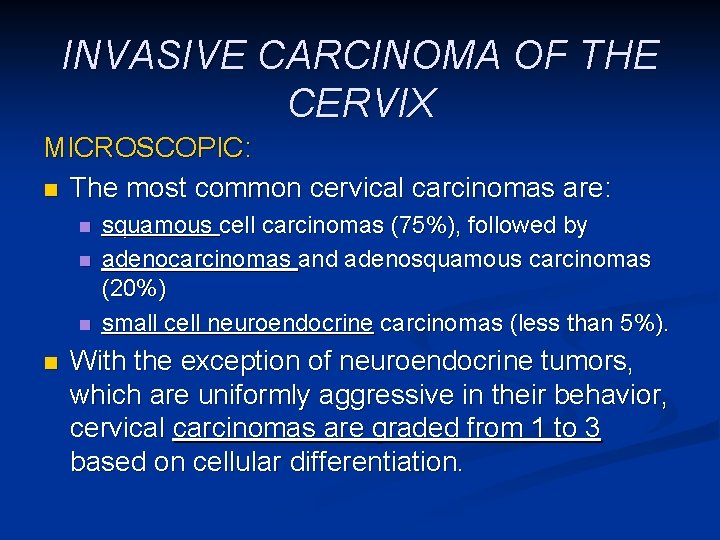 INVASIVE CARCINOMA OF THE CERVIX

MICROSCOPIC:

The most common cervical carcinomas are:

squamous cell carcinomas (75%), followed by

adenocarcinomas and adenosquamous carcinomas (20%)

small cell neuroendocrine carcinomas (less than 5%).

With the exception of neuroendocrine tumors, which are uniformly aggressive in their behavior, cervical carcinomas are graded from 1 to 3 based on cellular differentiation.